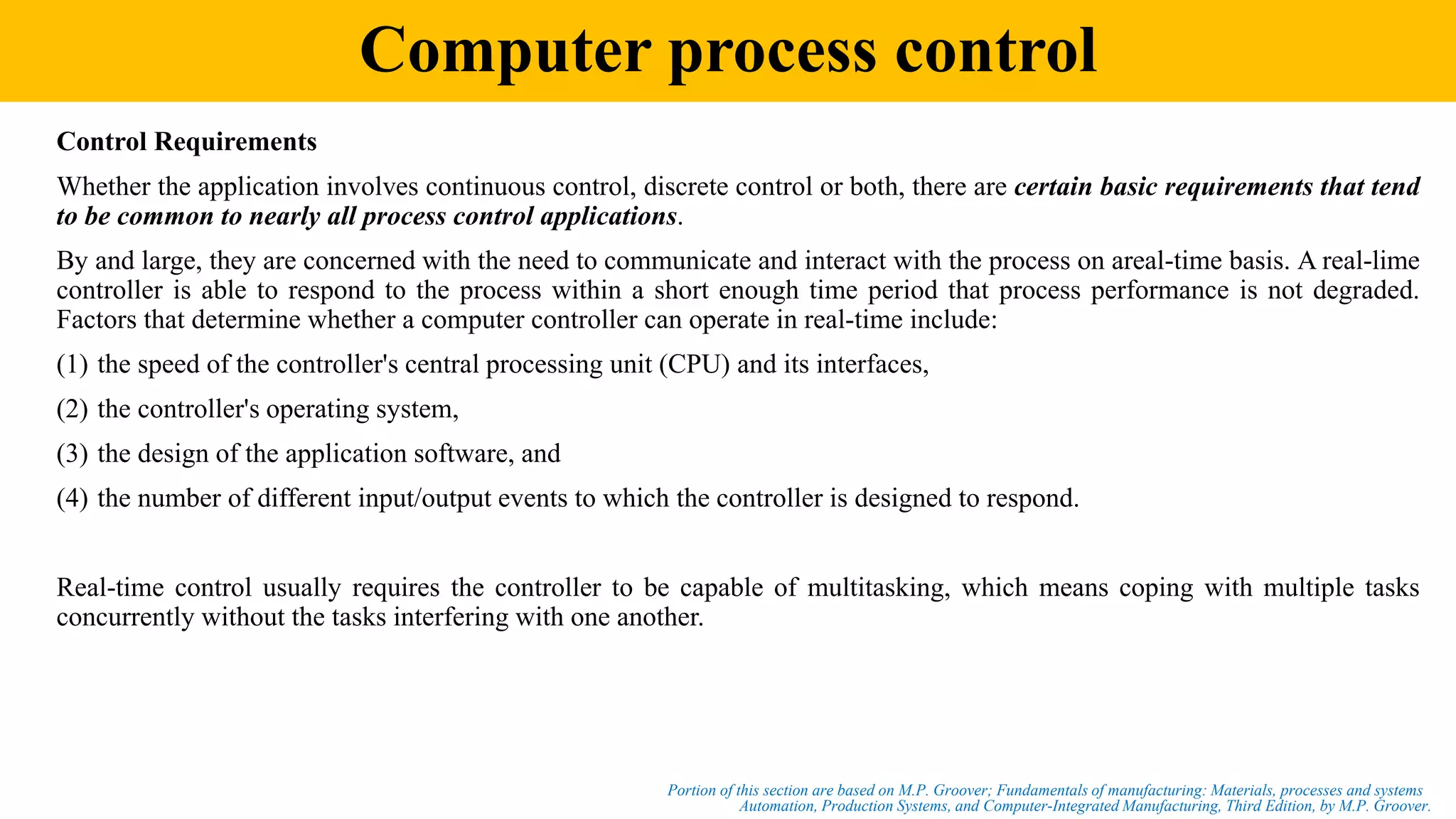 Computer process control

Control Requirements

Whether the application involves continuous control, discrete control or both, there are certain basic requirements that tend to be common to nearly all process control applications.

By and large, they are concerned with the need to communicate and interact with the process on areal-time basis. A real-lime controller is able to respond to the process within a short enough time period that process performance is not degraded. Factors that determine whether a computer controller can operate in real-time include:

(1) the speed of the controller's central processing unit (CPU) and its interfaces,

(2) the controller's operating system,

(3) the design of the application software, and

(4) the number of different input/output events to which the controller is designed to respond.

Real-time control usually requires the controller to be capable of multitasking, which means coping with multiple tasks concurrently without the tasks interfering with one another.

Portion of this section are based on M.P. Groover; Fundamentals of manufacturing: Materials, processes and systems
Automation, Production Systems, and Computer-Integrated Manufacturing, Third Edition, by M.P. Groover.